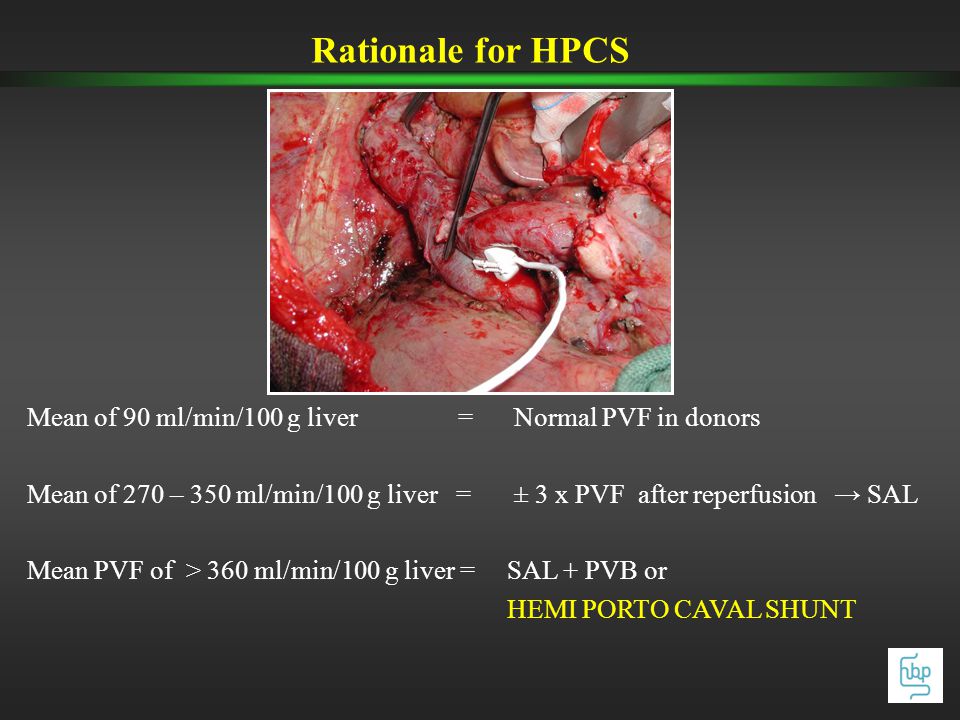 Rationale for HPCS

Mean of 90 ml/min/100 g liver = Normal PVF in donors

Mean of 270 – 350 ml/min/100 g liver = ± 3 x PVF after reperfusion → SAL

Mean PVF of > 360 ml/min/100 g liver = SAL + PVB or HEMI PORTO CAVAL SHUNT

hbp